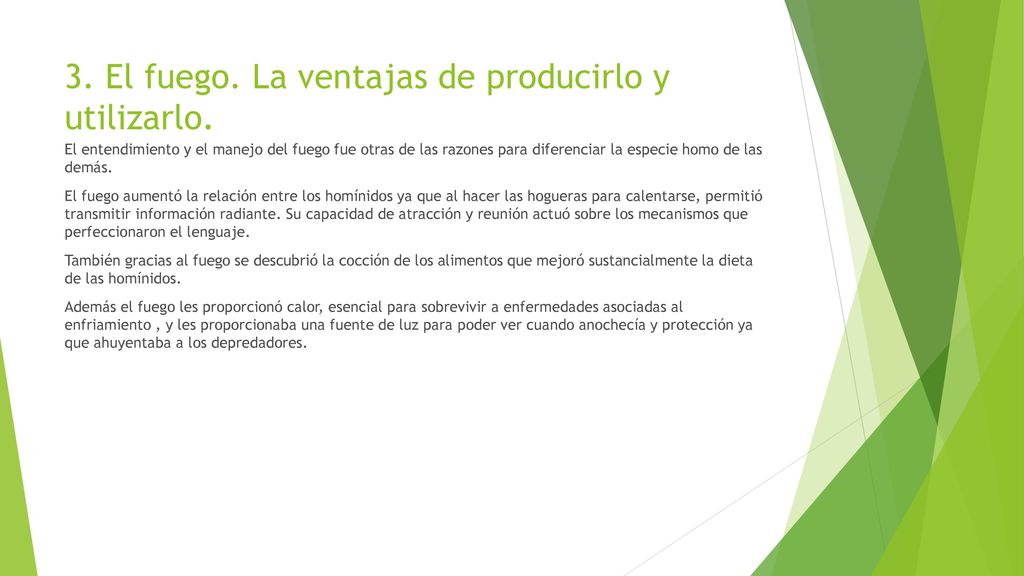 3. El fuego. La ventajas de producirlo y utilizarlo.

El entendimiento y el manejo del fuego fue otras de las razones para diferenciar la especie homo de las demás.

El fuego aumentó la relación entre los homínidos ya que al hacer las hogueras para calentarse, permitió transmitir información radiante. Su capacidad de atracción y reunión actuó sobre los mecanismos que perfeccionaron el lenguaje.

También gracias al fuego se descubrió la cocción de los alimentos que mejoró sustancialmente la dieta de las homínidos.

Además el fuego les proporcionó calor, esencial para sobrevivir a enfermedades asociadas al enfriamiento , y les proporcionaba una fuente de luz para poder ver cuando anochecía y protección ya que ahuyentaba a los depredadores.